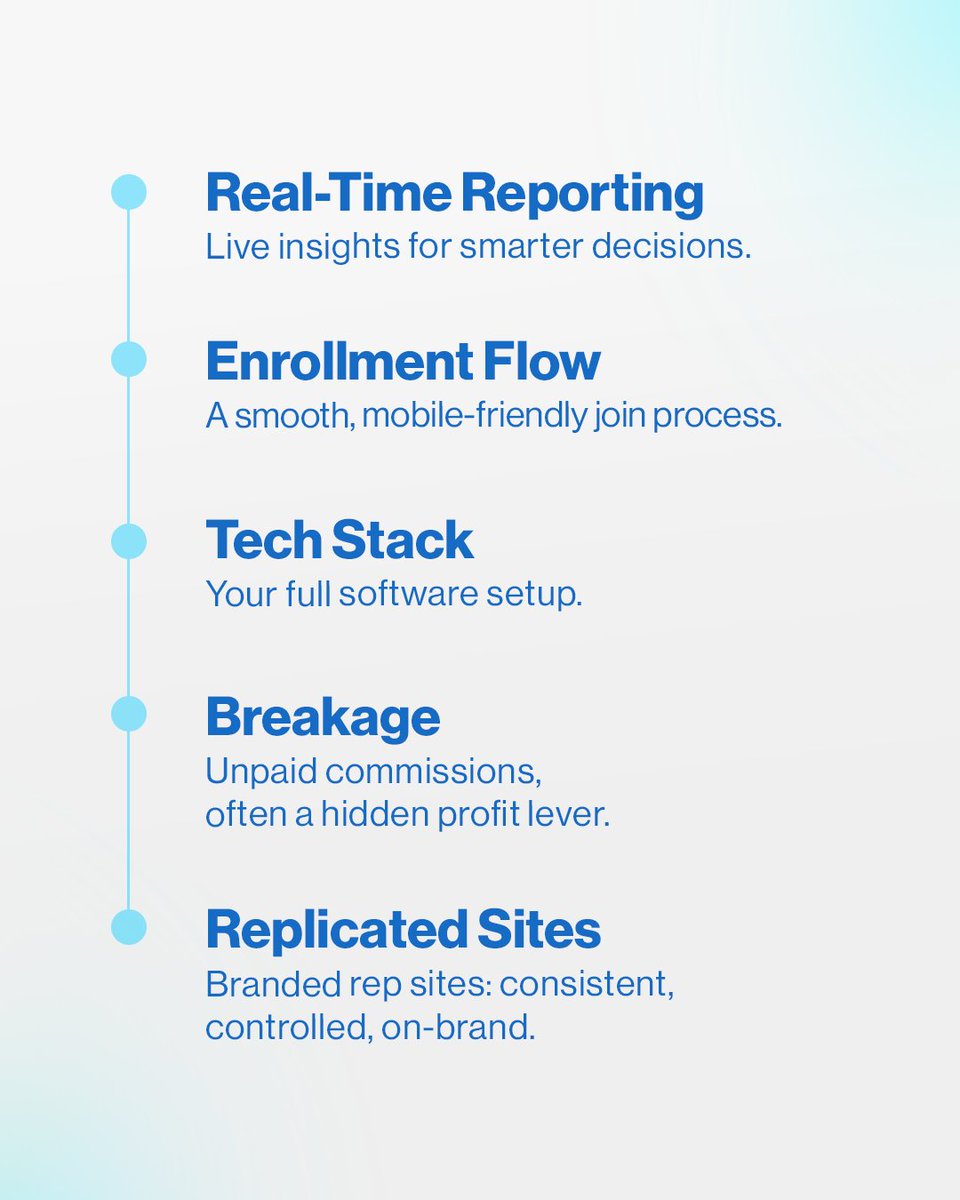 Real-Time Reporting
Live insights for smarter decisions.

Enrollment Flow
A smooth, mobile-friendly join process.

Tech Stack
Your full software setup.

Breakage
Unpaid commissions, often a hidden profit lever.

Replicated Sites
Branded rep sites: consistent, controlled, on-brand.